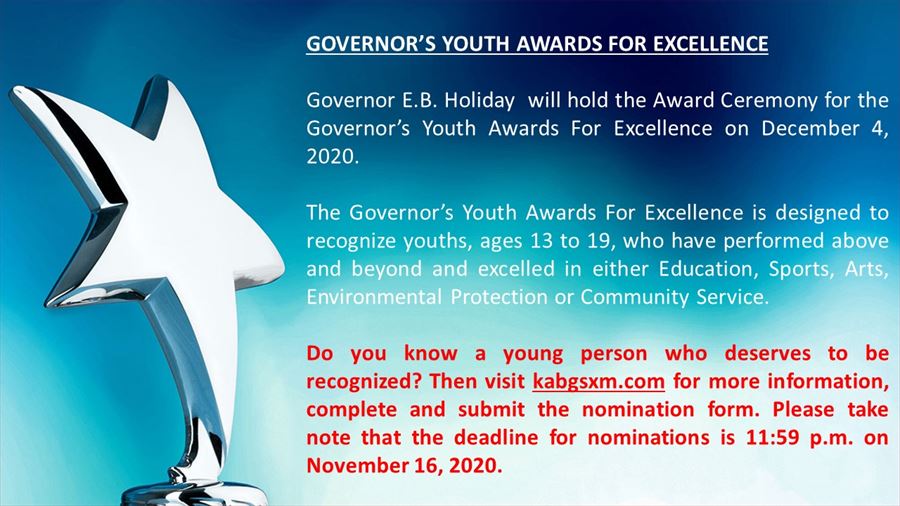 GOVERNOR'S YOUTH AWARDS FOR EXCELLENCE

Governor E.B. Holiday will hold the Award Ceremony for the Governor's Youth Awards For Excellence on December 4, 2020.

The Governor's Youth Awards For Excellence is designed to recognize youths, ages 13 to 19, who have performed above and beyond and excelled in either Education, Sports, Arts, Environmental Protection or Community Service.

Do you know a young person who deserves to be recognized? Then visit kabgsxm.com for more information, complete and submit the nomination form. Please take note that the deadline for nominations is 11:59 p.m. on November 16, 2020.